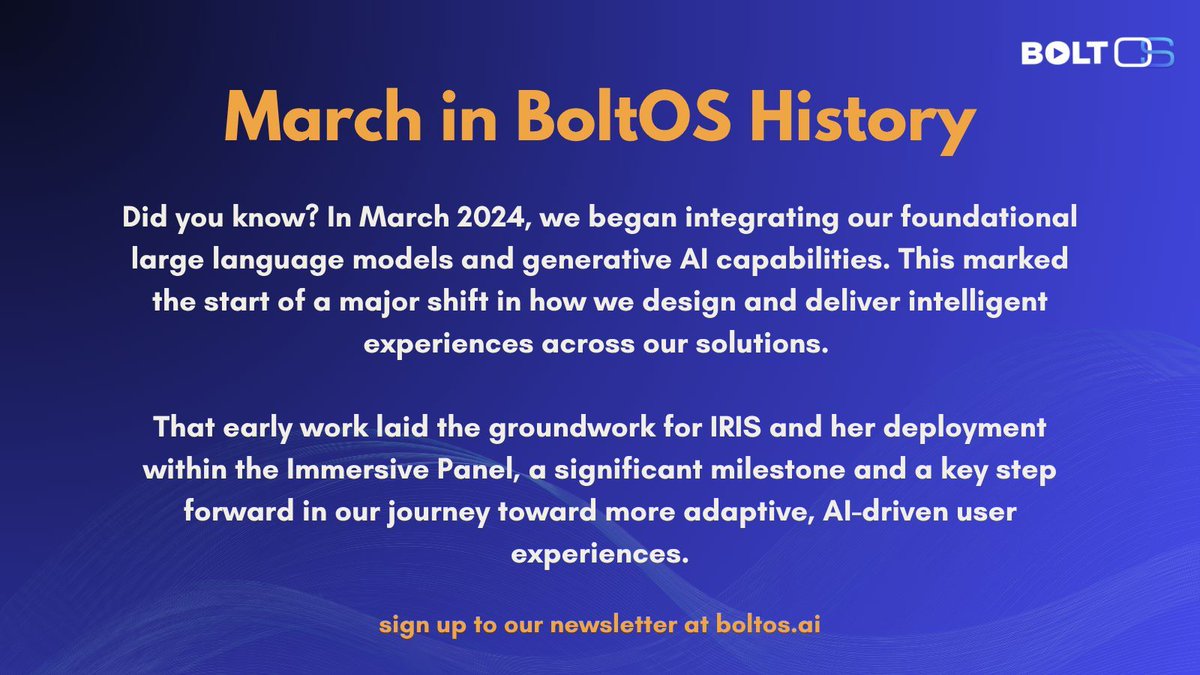 BOLT OS

March in BoltOS History

Did you know? In March 2024, we began integrating our foundational large language models and generative AI capabilities. This marked the start of a major shift in how we design and deliver intelligent experiences across our solutions.

That early work laid the groundwork for IRIS and her deployment within the Immersive Panel, a significant milestone and a key step forward in our journey toward more adaptive, AI-driven user experiences.

sign up to our newsletter at boltos.ai